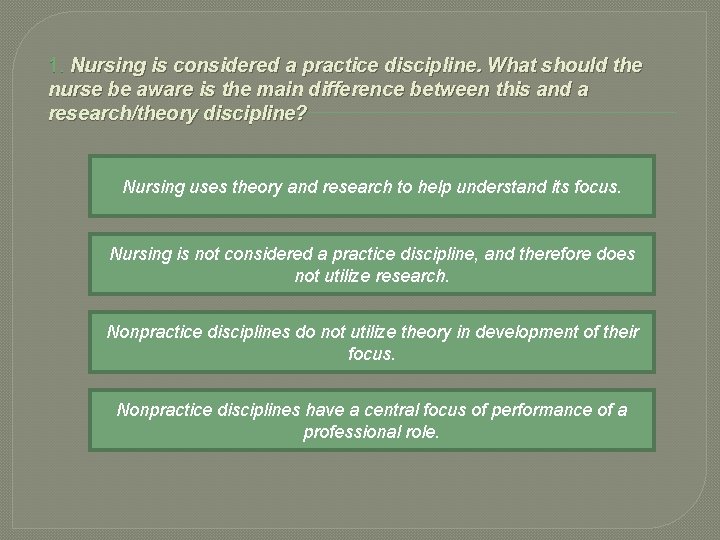 1. Nursing is considered a practice discipline. What should the nurse be aware is the main difference between this and a research/theory discipline?

Nursing uses theory and research to help understand its focus.

Nursing is not considered a practice discipline, and therefore does not utilize research.

Nonpractice disciplines do not utilize theory in development of their focus.

Nonpractice disciplines have a central focus of performance of a professional role.